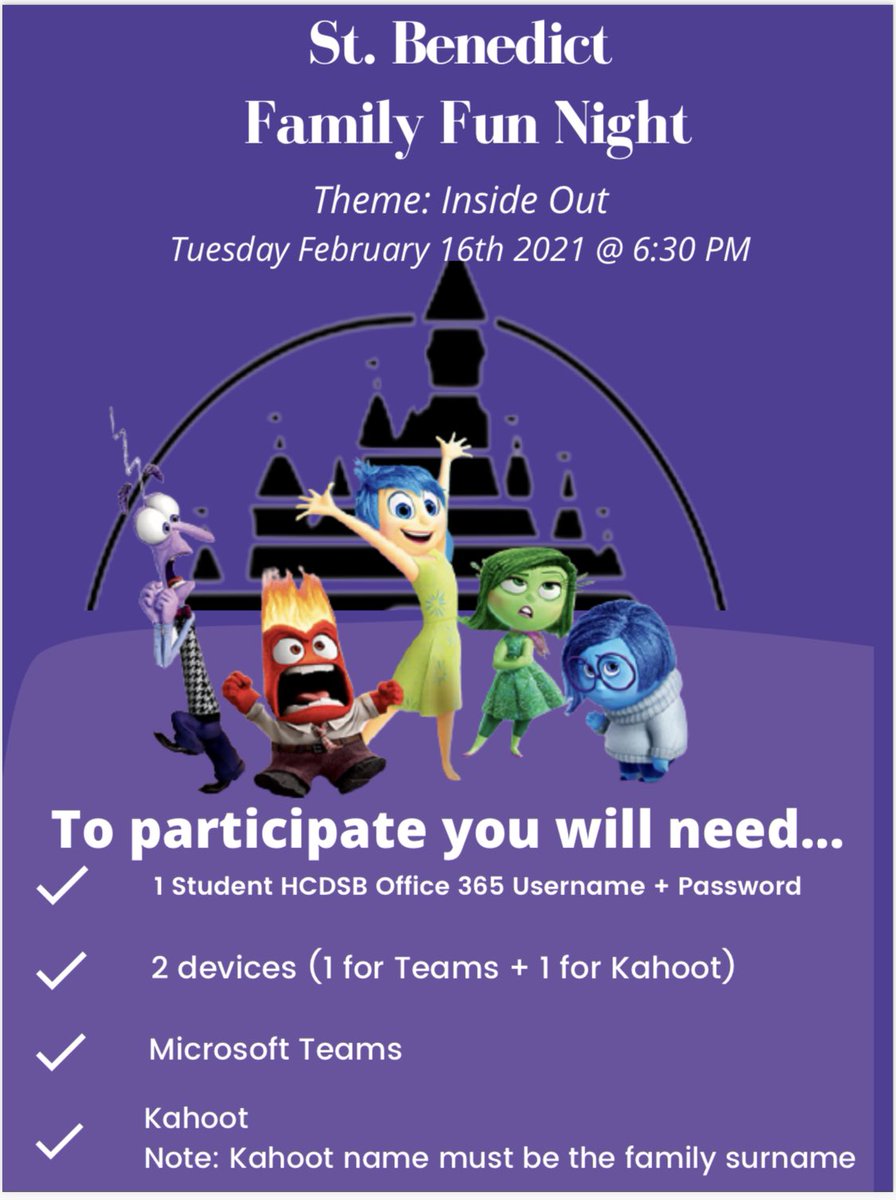 St. Benedict
Family Fun Night

Theme: Inside Out
Tuesday February 16th 2021 @ 6:30 PM

To participate you will need...

✓ 1 Student HCDSB Office 365 Username + Password

✓ 2 devices (1 for Teams + 1 for Kahoot)

✓ Microsoft Teams

✓ Kahoot
Note: Kahoot name must be the family surname